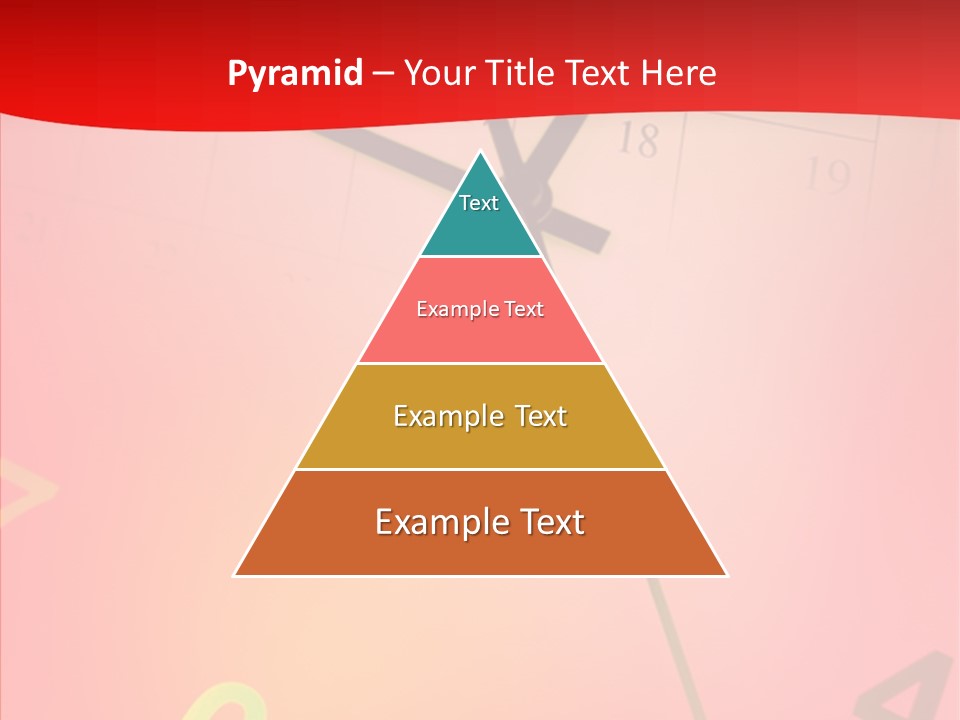 Pyramid – Your Title Text Here

18

19

Text

Example Text

Example Text

Example Text